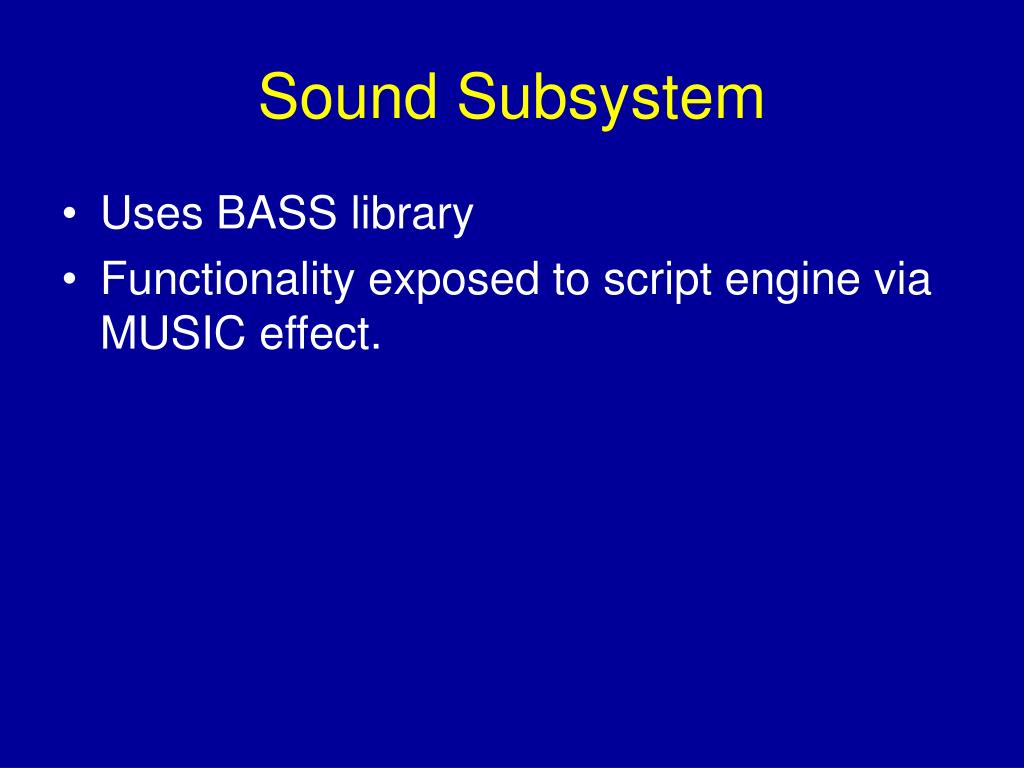 Sound Subsystem

• Uses BASS library
• Functionality exposed to script engine via MUSIC effect.